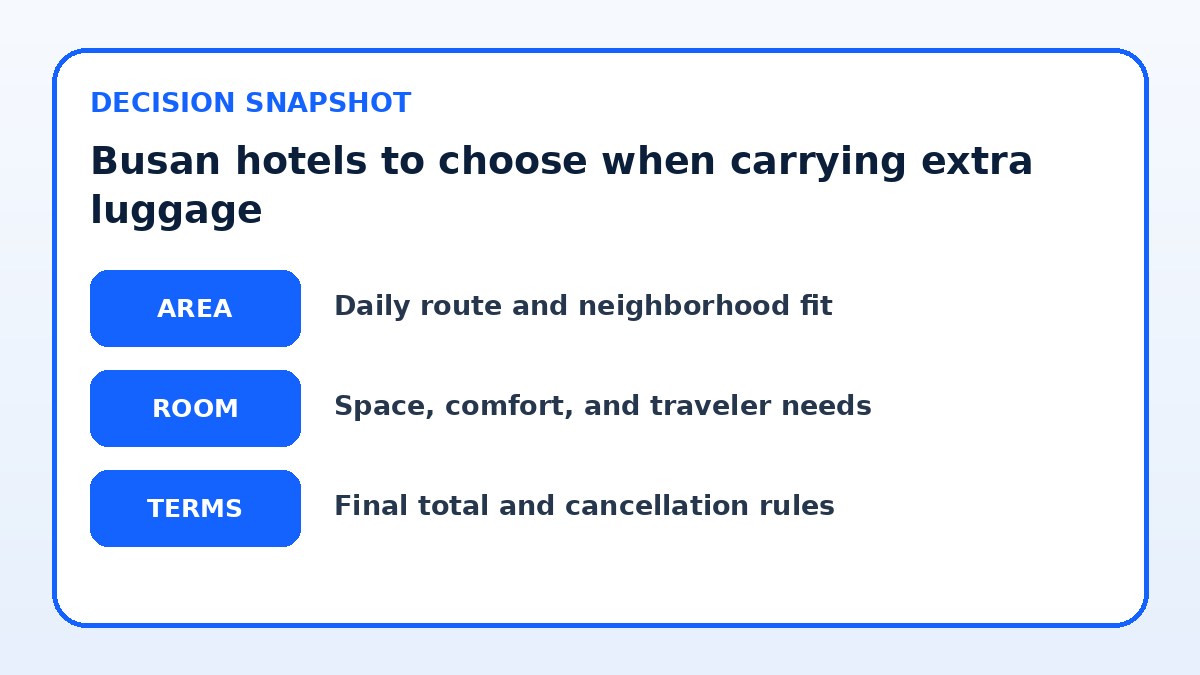 DECISION SNAPSHOT

Busan hotels to choose when carrying extra luggage

AREA

Daily route and neighborhood fit

ROOM

Space, comfort, and traveler needs

TERMS

Final total and cancellation rules